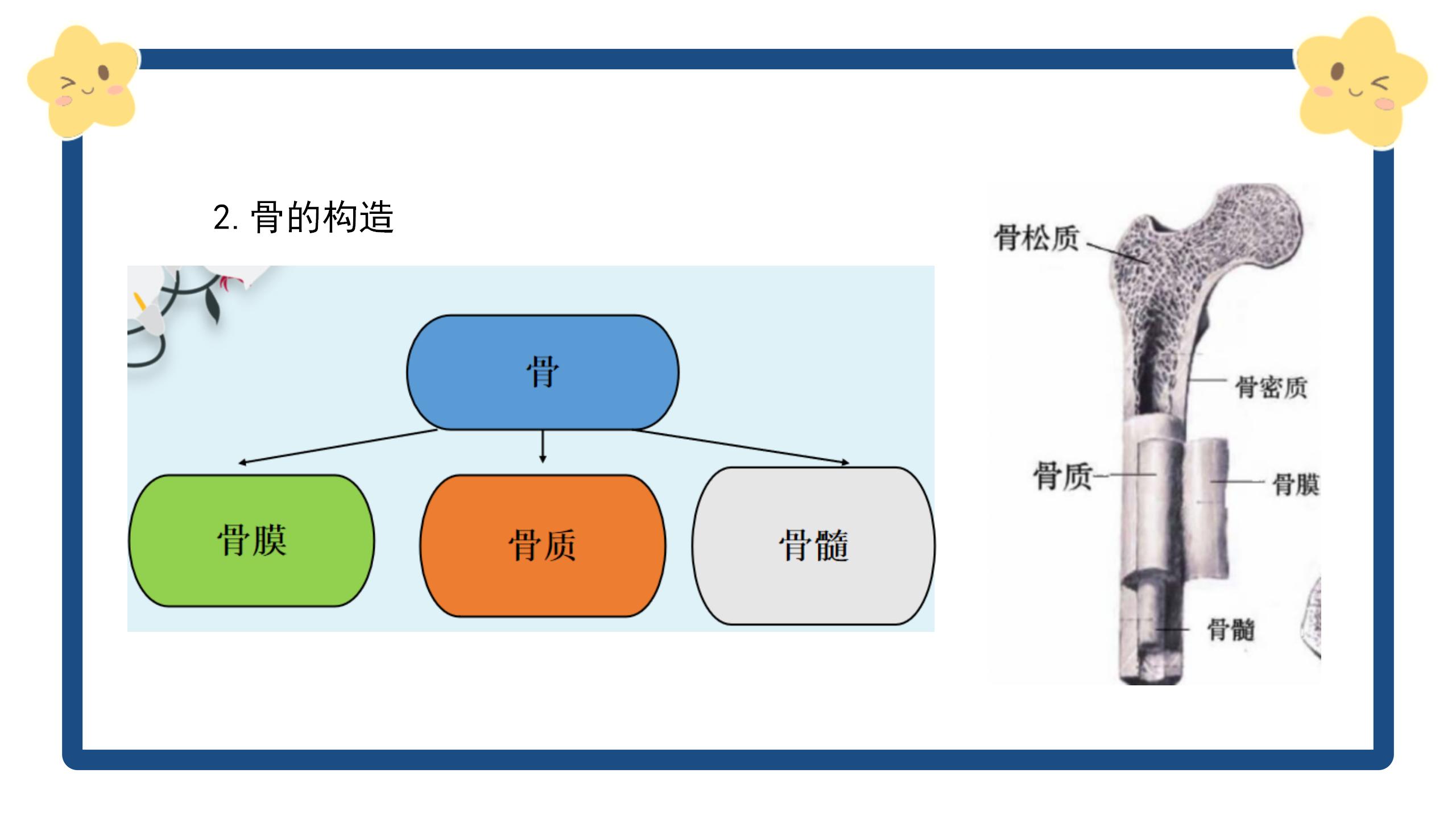 2. 骨的构造

骨

骨膜

骨质

骨髓

骨松质

骨密质

骨质

骨膜

骨髓